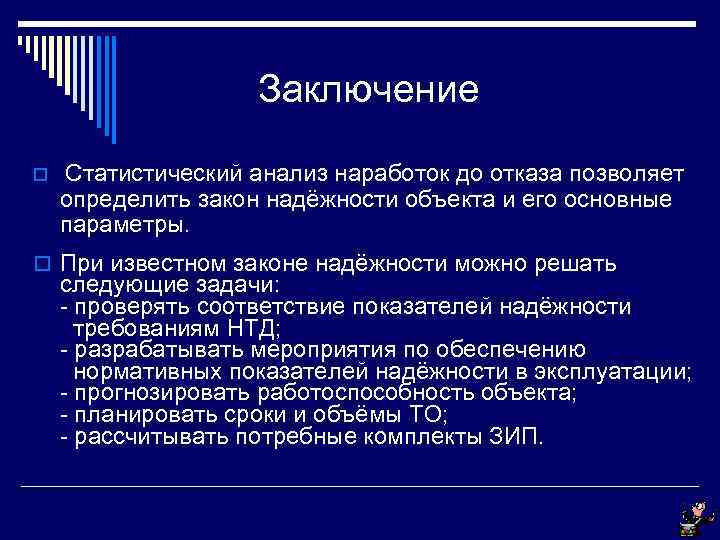 Заключение

Статистический анализ наработок до отказа позволяет определить закон надёжности объекта и его основные параметры.

При известном законе надёжности можно решать следующие задачи:
- проверять соответствие показателей надёжности требованиям НТД;
- разрабатывать мероприятия по обеспечению нормативных показателей надёжности в эксплуатации;
- прогнозировать работоспособность объекта;
- планировать сроки и объёмы ТО;
- рассчитывать потребные комплекты ЗИП.